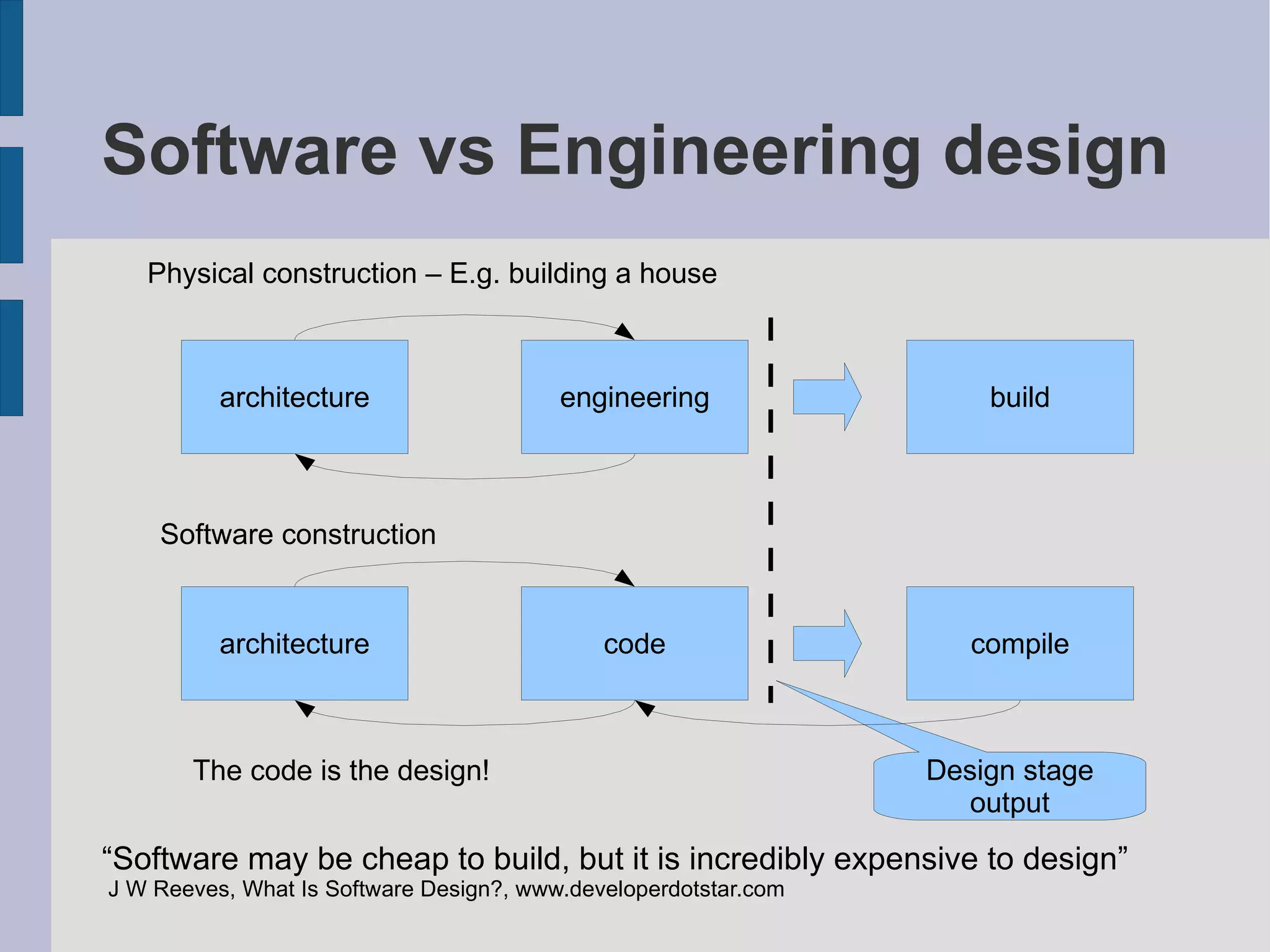 Software vs Engineering design

Physical construction – E.g. building a house

architecture

engineering

build

Software construction

architecture

code

compile

The code is the design!

Design stage output

“Software may be cheap to build, but it is incredibly expensive to design”
J W Reeves, What Is Software Design?, www.developerdotstar.com